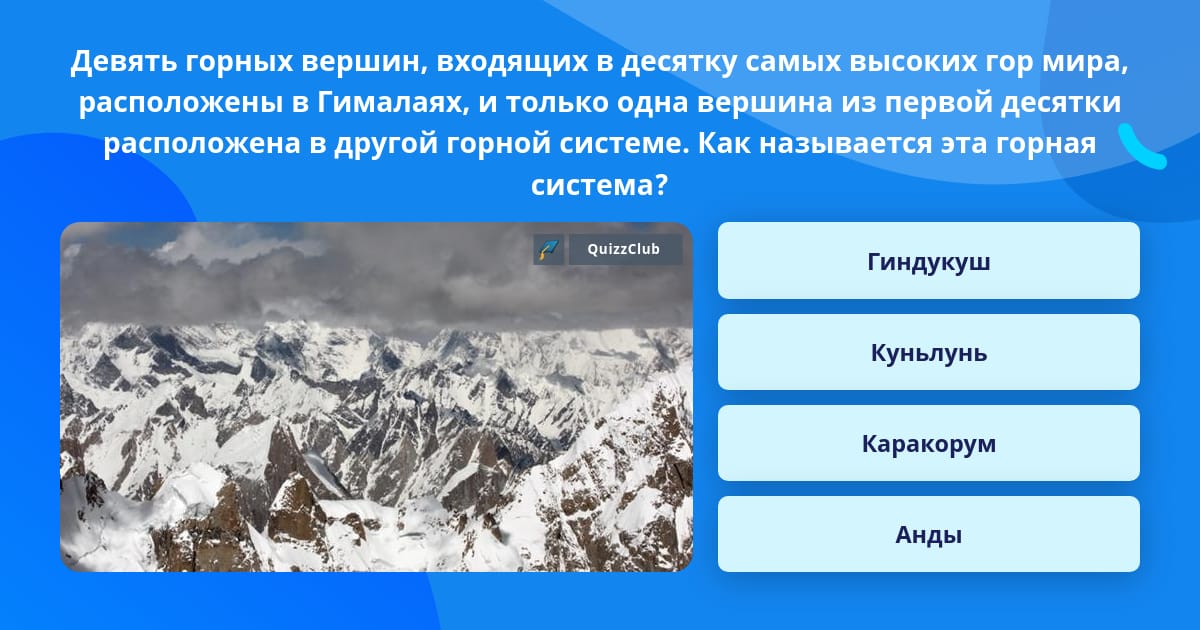 Девять горных вершин, входящих в десятку самых высоких гор мира, расположены в Гималаях, и только одна вершина из первой десятки расположена в другой горной системе. Как называется эта горная система?

QuizzClub

Гиндукуш

Куньлунь

Каракорум

Анды